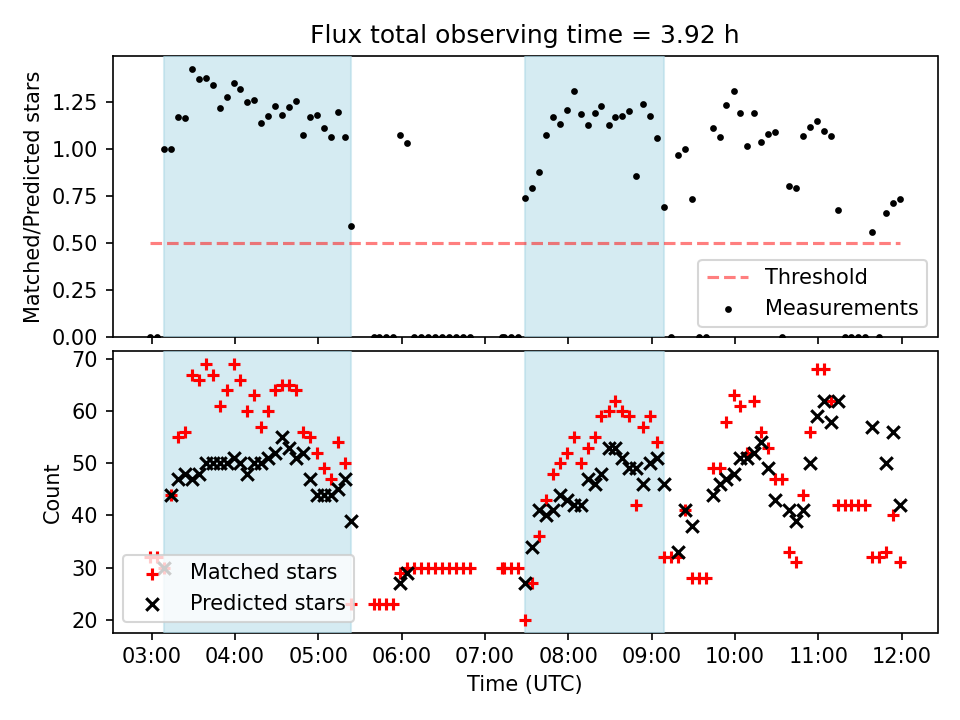 Flux total observing time = 3.92 h

Matched/Predicted stars

1.25
1.00
0.75
0.50
0.25
0.00

Threshold
Measurements

Count

70
60
50
40
30
20

Matched stars
Predicted stars

03:00 04:00 05:00 06:00 07:00 08:00 09:00 10:00 11:00 12:00

Time (UTC)